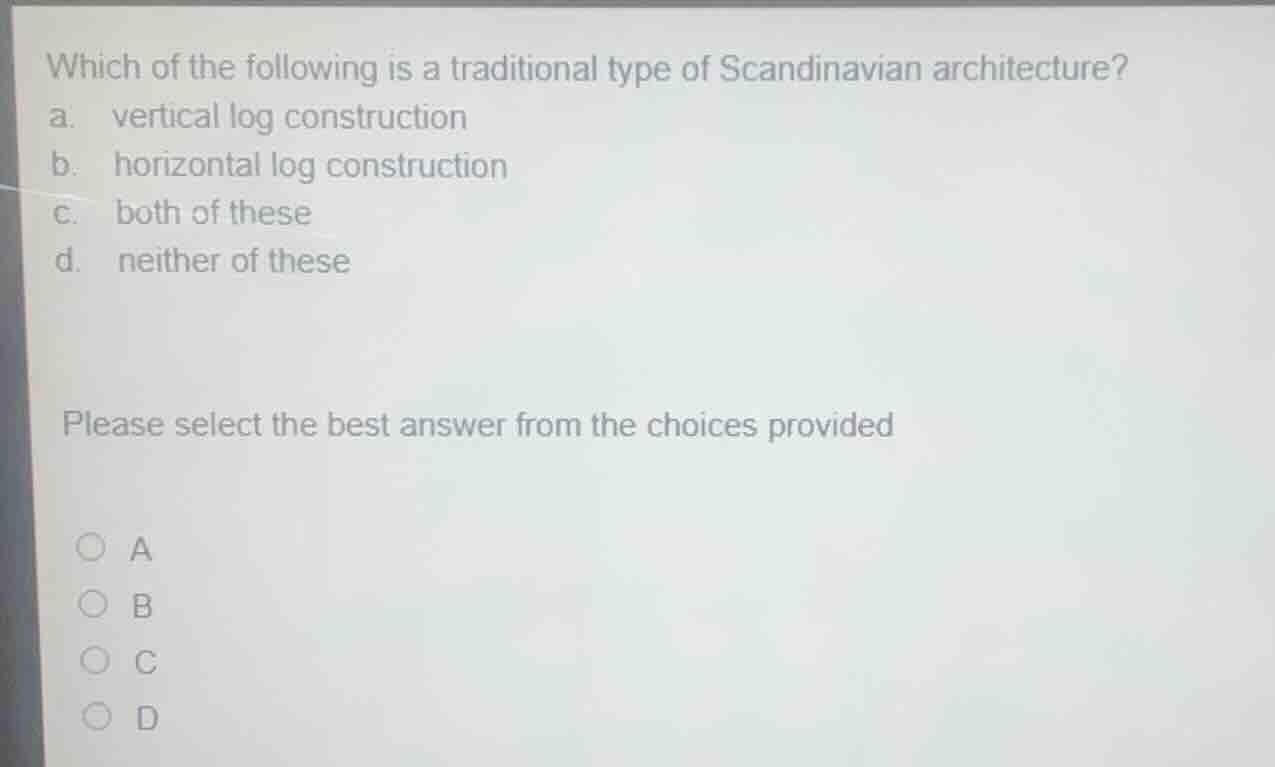 Which of the following is a traditional type of Scandinavian architecture?
a. vertical log construction
b. horizontal log construction
c. both of these
d. neither of these

Please select the best answer from the choices provided

A
B
C
D